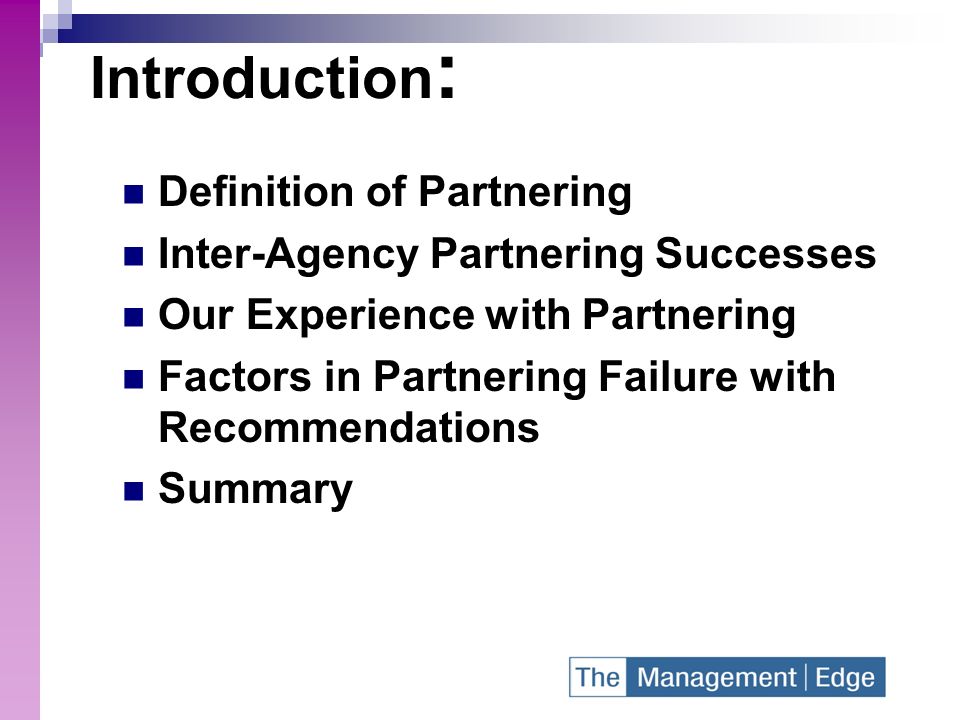 Introduction:

- Definition of Partnering
- Inter-Agency Partnering Successes
- Our Experience with Partnering
- Factors in Partnering Failure with Recommendations
- Summary

The Management | Edge